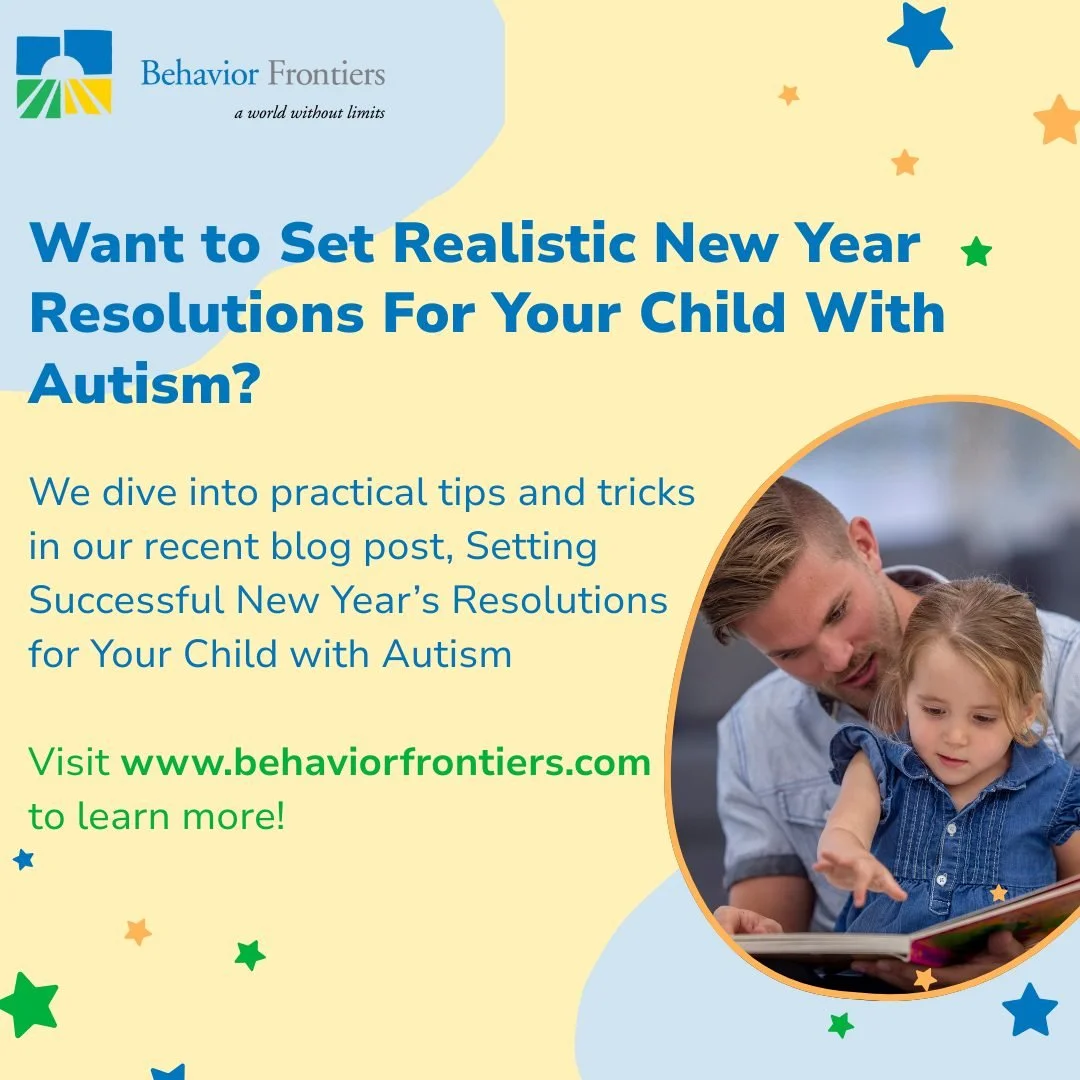 Behavior Frontiers
a world without limits

Want to Set Realistic New Year Resolutions For Your Child With Autism?

We dive into practical tips and tricks in our recent blog post, Setting Successful New Year's Resolutions for Your Child with Autism

Visit www.behaviorfrontiers.com to learn more!